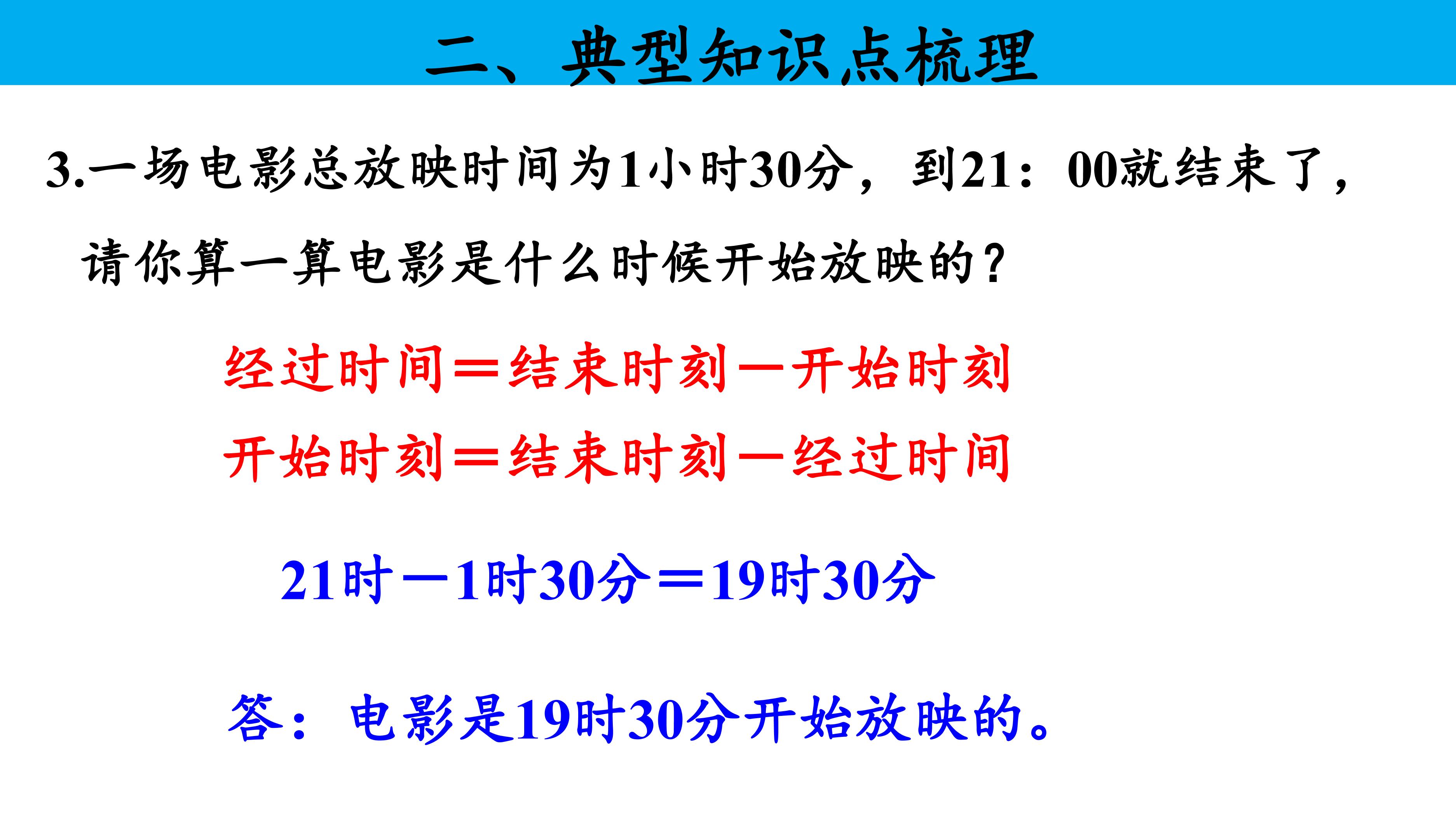 二、典型知识点梳理

3.一场电影总放映时间为1小时30分，到21：00就结束了，请你算一算电影是什么时候开始放映的？

经过时间＝结束时刻－开始时刻

开始时刻＝结束时刻－经过时间

21时－1时30分＝19时30分

答：电影是19时30分开始放映的。